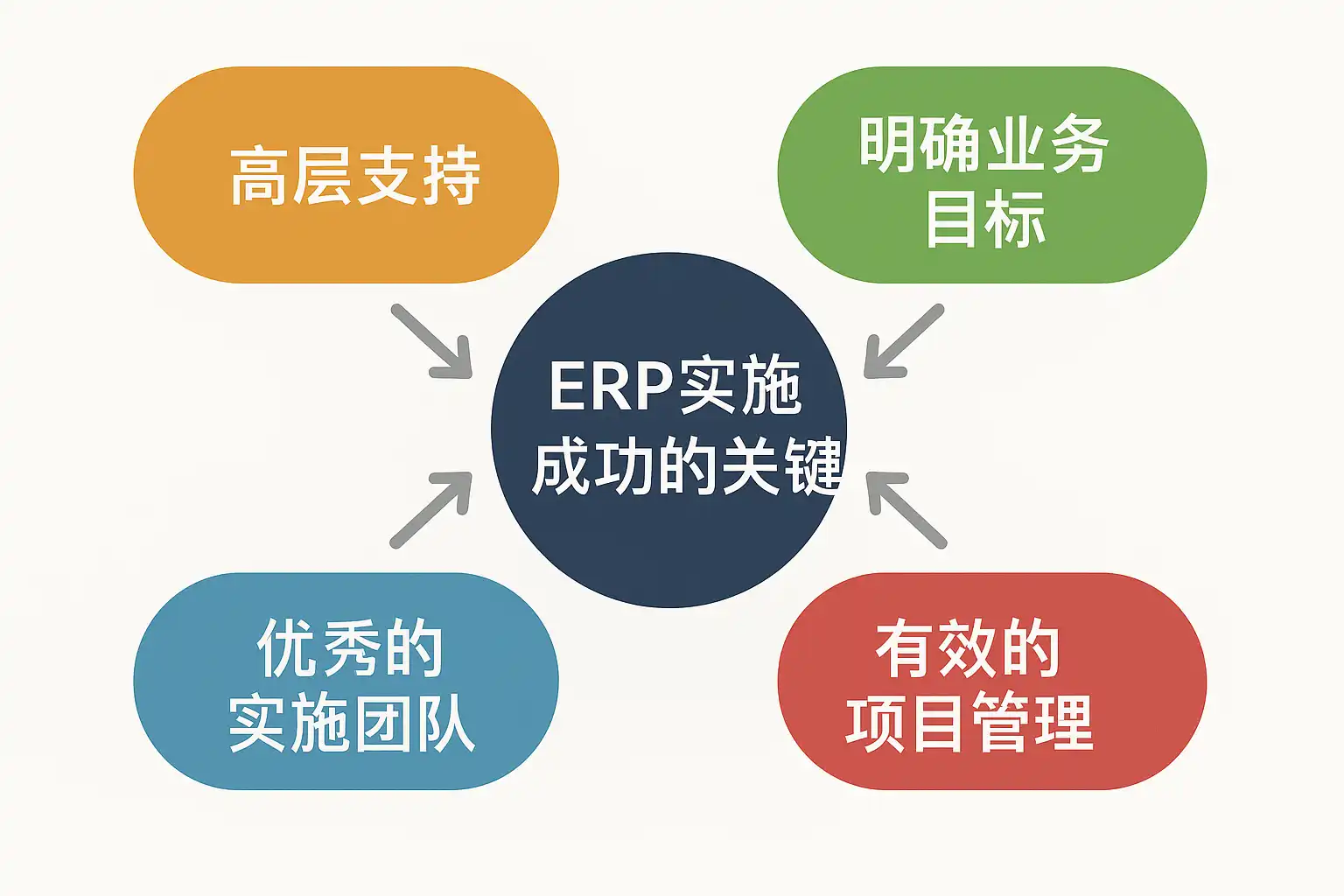 高层支持

明确业务目标

ERP实施成功的关键

优秀的实施团队

有效的项目管理